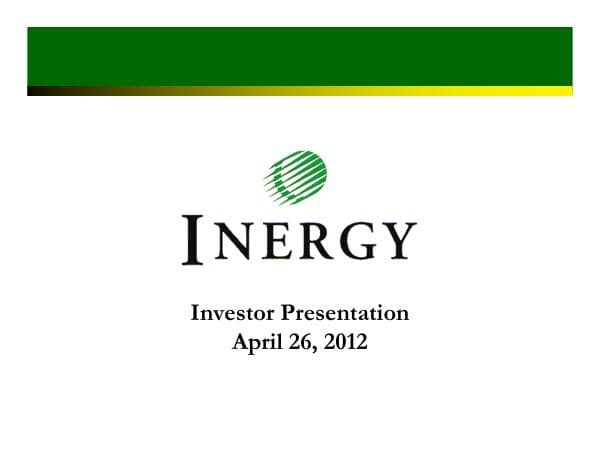 INERGY

Investor Presentation
April 26, 2012